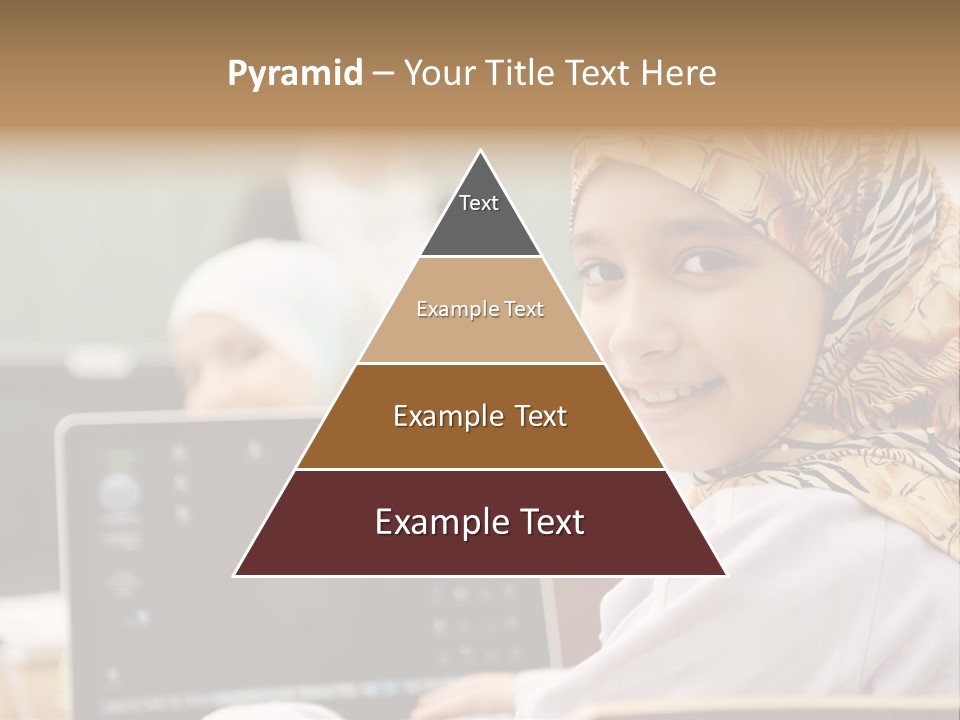 Pyramid – Your Title Text Here

Text

Example Text

Example Text

Example Text